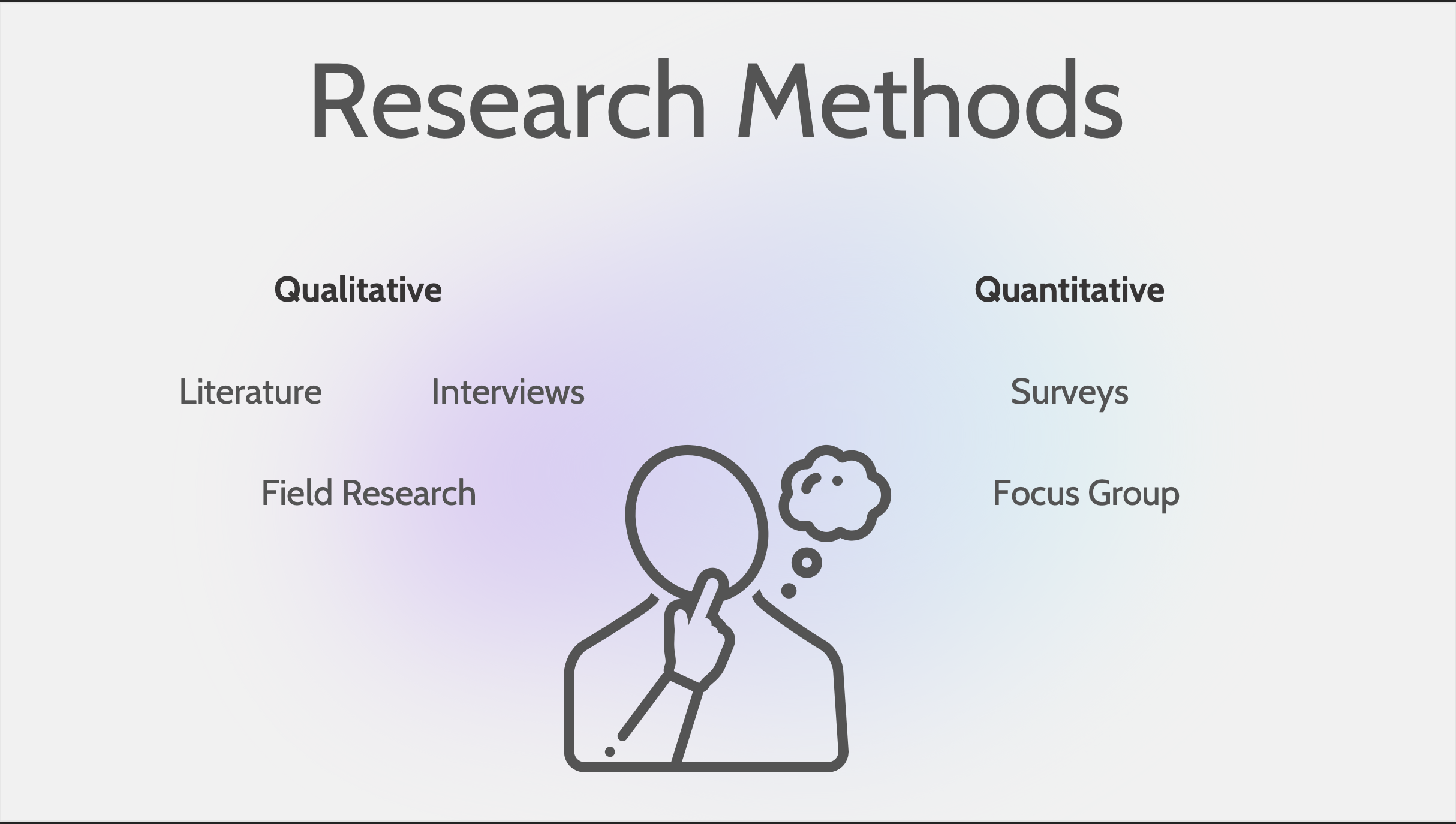 Research Methods

Qualitative

Literature

Interviews

Field Research

Quantitative

Surveys

Focus Group